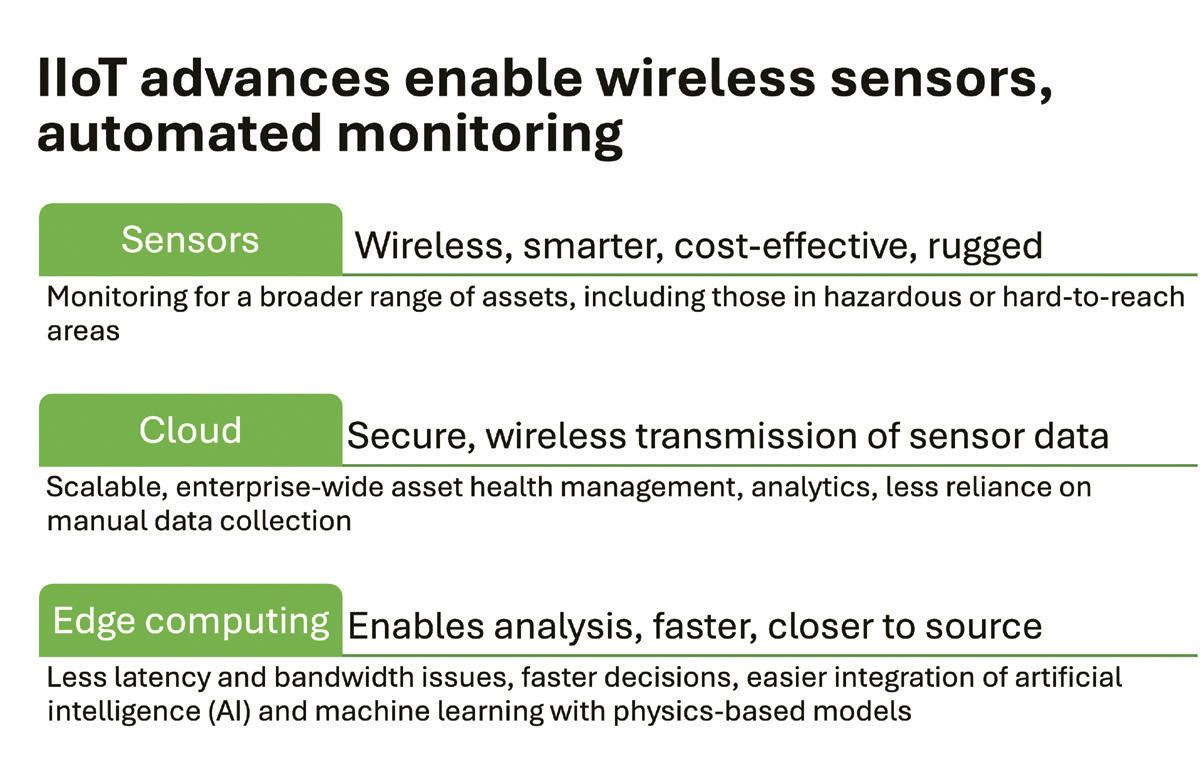 IIoT advances enable wireless sensors, automated monitoring

Sensors

Wireless, smarter, cost-effective, rugged

Monitoring for a broader range of assets, including those in hazardous or hard-to-reach areas

Cloud

Secure, wireless transmission of sensor data

Scalable, enterprise-wide asset health management, analytics, less reliance on manual data collection

Edge computing

Enables analysis, faster, closer to source

Less latency and bandwidth issues, faster decisions, easier integration of artificial intelligence (AI) and machine learning with physics-based models